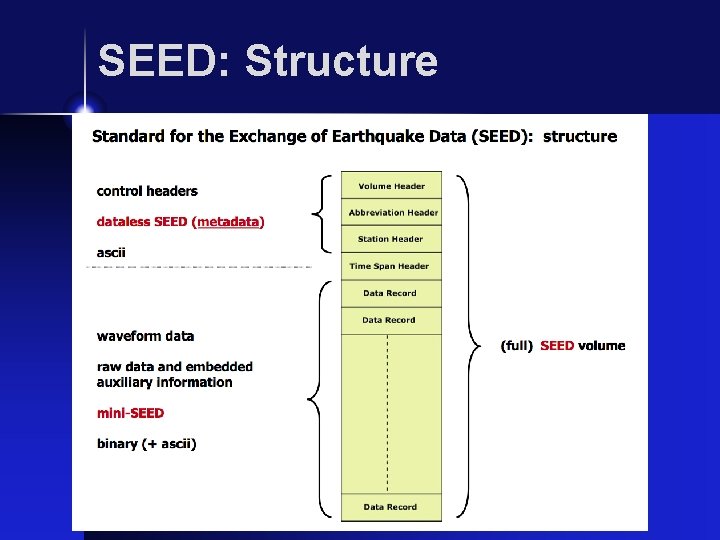 SEED: Structure

Standard for the Exchange of Earthquake Data (SEED): structure

control headers

dataless SEED (metadata)

ascii

waveform data

raw data and embedded auxiliary information

mini-SEED

binary (+ ascii)

Volume Header

Abbreviation Header

Station Header

Time Span Header

Data Record

Data Record

Data Record

(full) SEED volume